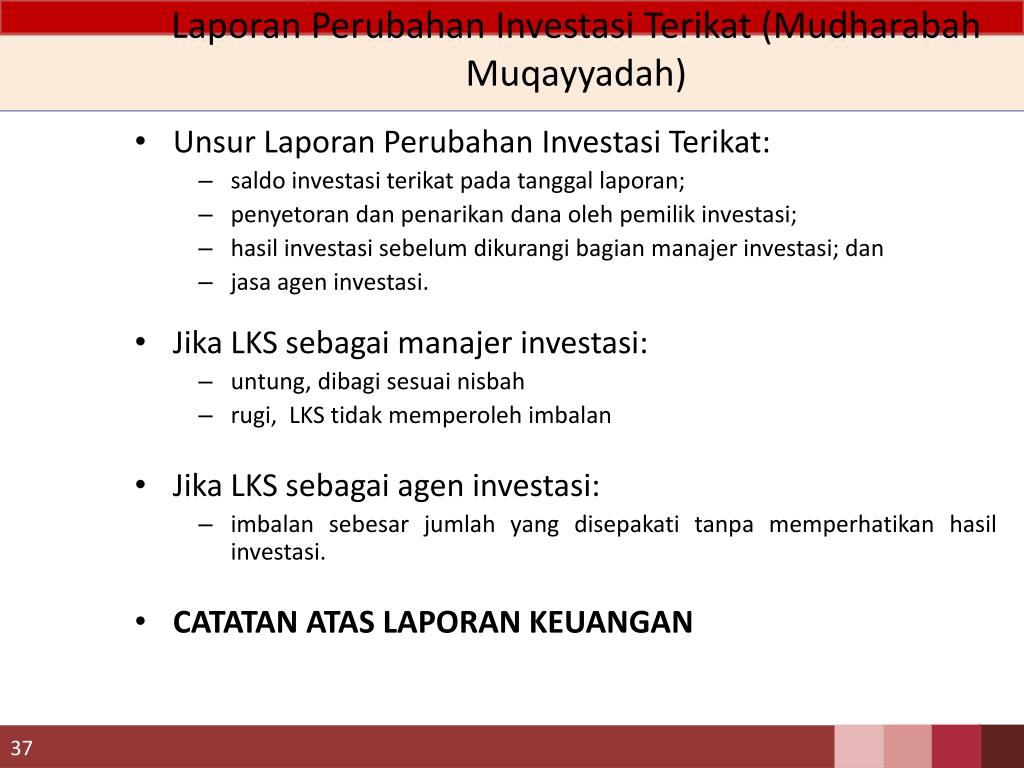 Laporan Perubahan Investasi Terikat (Mudharabah Muqayyadah)

• Unsur Laporan Perubahan Investasi Terikat:
– saldo investasi terikat pada tanggal laporan;
– penyetoran dan penarikan dana oleh pemilik investasi;
– hasil investasi sebelum dikurangi bagian manajer investasi; dan
– jasa agen investasi.

• Jika LKS sebagai manajer investasi:
– untung, dibagi sesuai nisbah
– rugi, LKS tidak memperoleh imbalan

• Jika LKS sebagai agen investasi:
– imbalan sebesar jumlah yang disepakati tanpa memperhatikan hasil investasi.

• CATATAN ATAS LAPORAN KEUANGAN

37